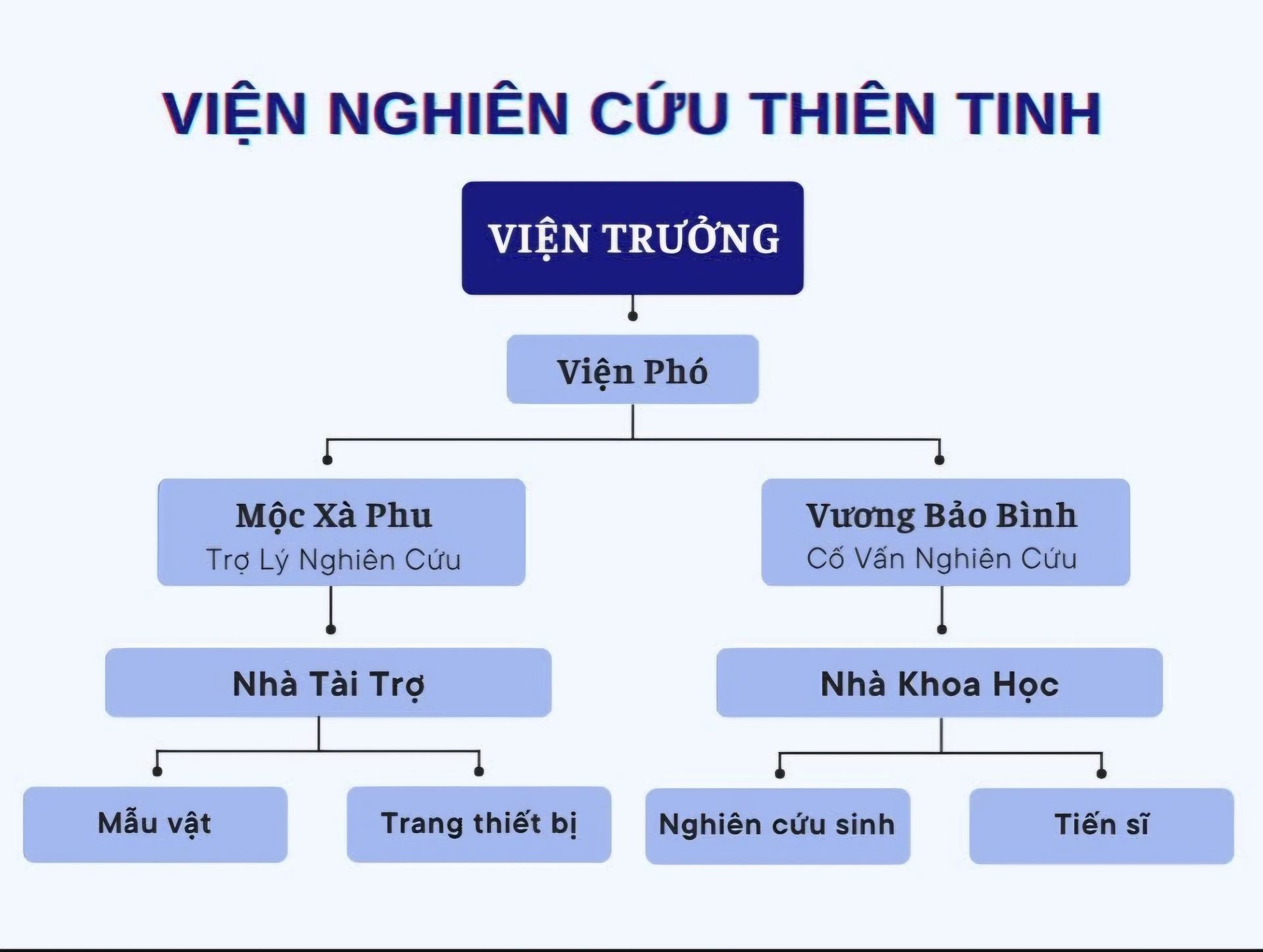 VIỆN NGHIÊN CỨU THIÊN TINH

VIỆN TRƯỞNG

Viện Phó

Mộc Xà Phu
Trợ Lý Nghiên Cứu

Vương Bảo Bình
Cố Vấn Nghiên Cứu

Nhà Tài Trợ

Nhà Khoa Học

Mẫu vật

Trang thiết bị

Nghiên cứu sinh

Tiến sĩ